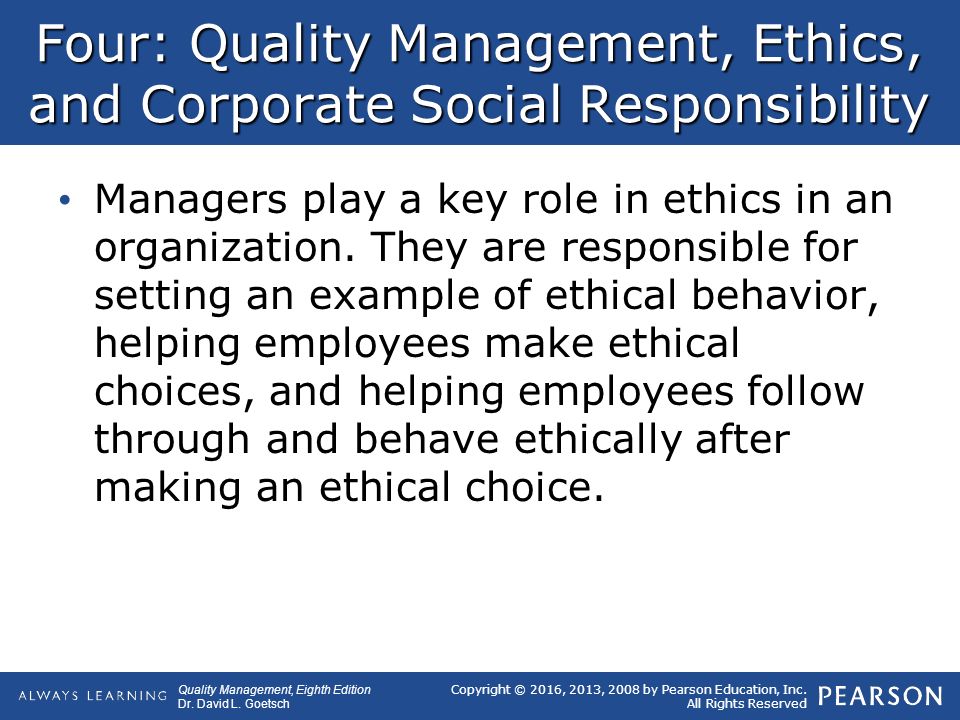 Four: Quality Management, Ethics, and Corporate Social Responsibility

• Managers play a key role in ethics in an organization. They are responsible for setting an example of ethical behavior, helping employees make ethical choices, and helping employees follow through and behave ethically after making an ethical choice.

ALWAYS LEARNING

Quality Management, Eighth Edition
Dr. David L. Goetsch

Copyright © 2016, 2013, 2008 by Pearson Education, Inc.
All Rights Reserved

PEARSON